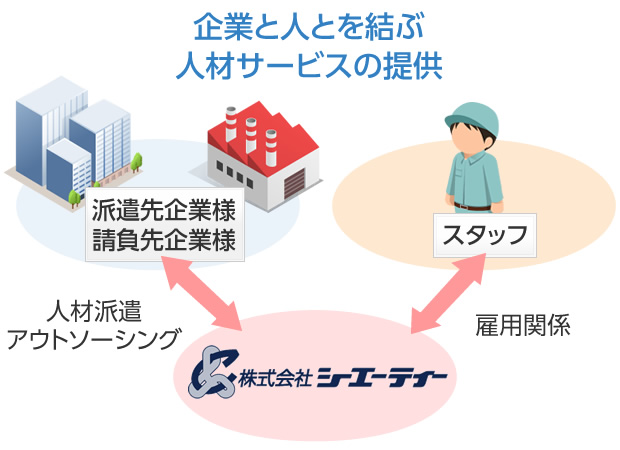 企業と人とを結ぶ
人材サービスの提供

派遣先企業様
請負先企業様

スタッフ

人材派遣
アウトソーシング

雇用関係

株式会社 シーエーティー